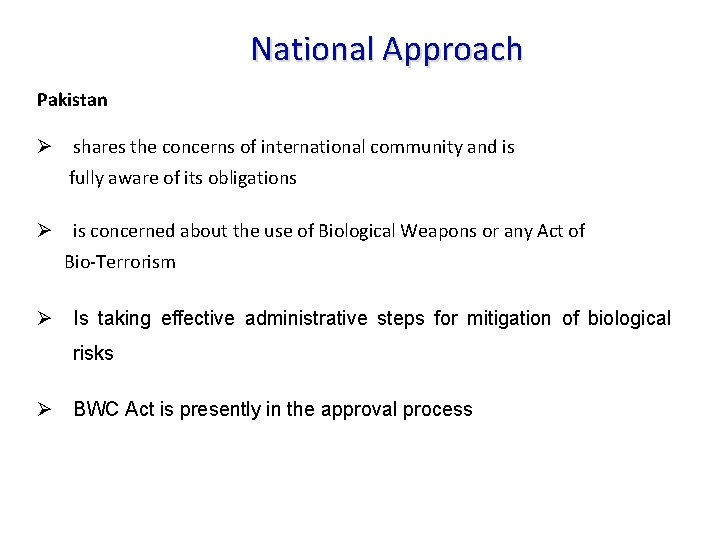 National Approach

Pakistan

➢ shares the concerns of international community and is fully aware of its obligations

➢ is concerned about the use of Biological Weapons or any Act of Bio-Terrorism

➢ Is taking effective administrative steps for mitigation of biological risks

➢ BWC Act is presently in the approval process